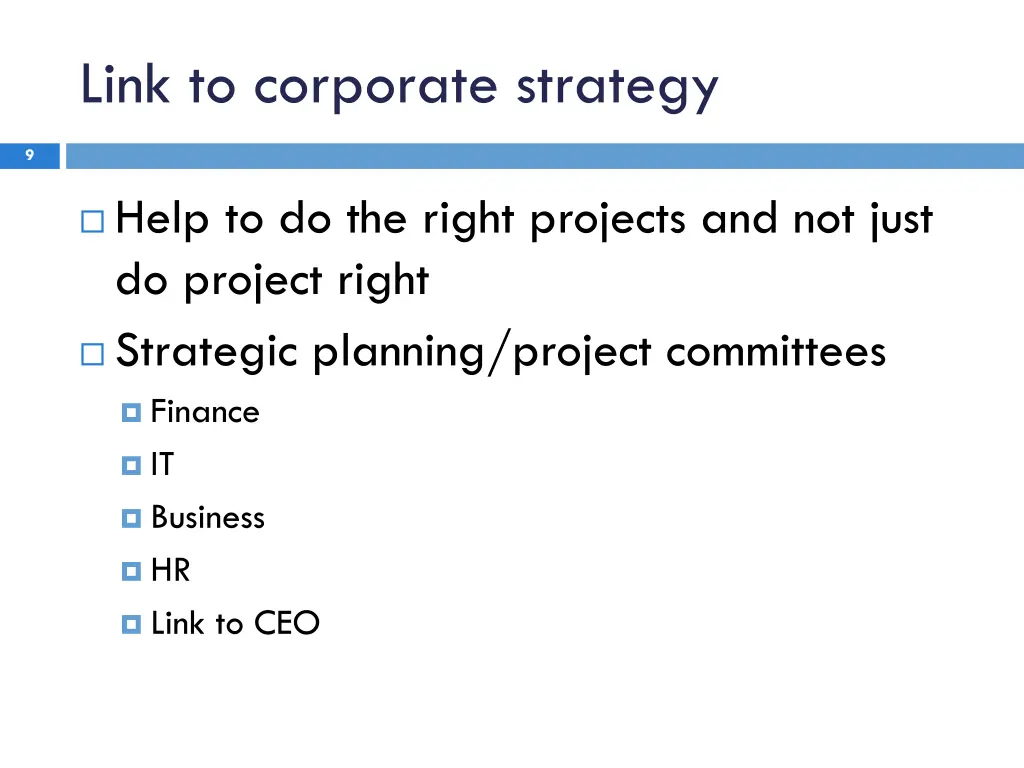 Link to corporate strategy

9

Help to do the right projects and not just do project right

Strategic planning/project committees

Finance

IT

Business

HR

Link to CEO